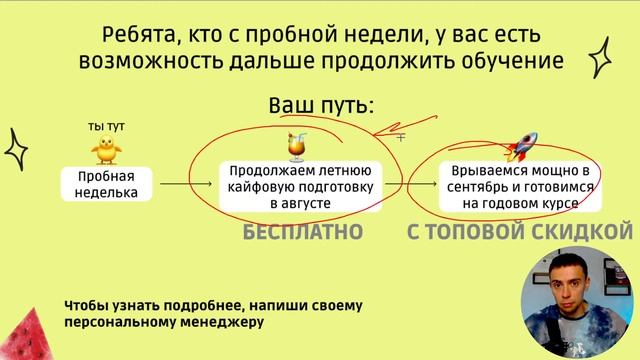 Ребята, кто с пробной недели, у вас есть возможность дальше продолжить обучение

Ваш путь:

ты тут

Пробная неделька

Продолжаем летнюю кайфовую подготовку в августе

Врываемся мощно в сентябрь и готовимся на годовом курсе

БЕСПЛАТНО

С ТОПОВОЙ СКИДКОЙ

Чтобы узнать подробнее, напиши своему персональному менеджеру